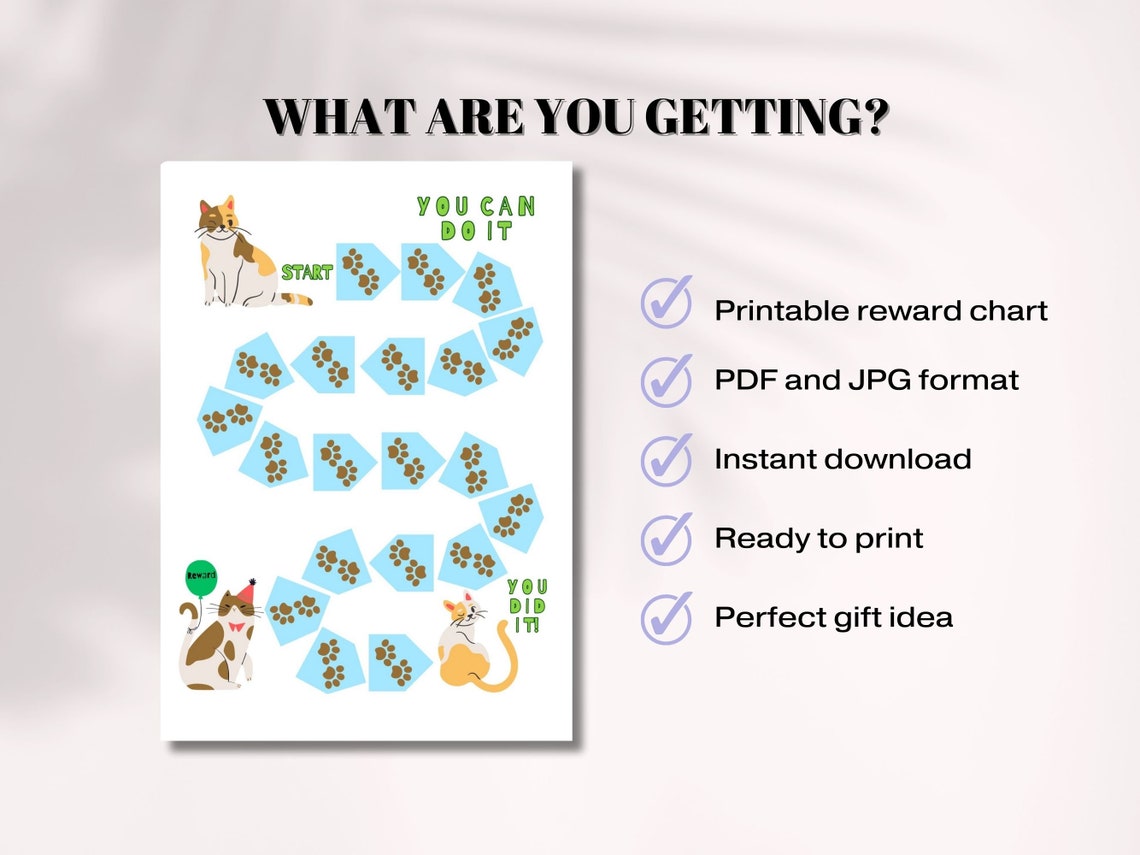 WHAT ARE YOU GETTING?

YOU CAN DO IT

START

Reward

YOU DID IT!

Printable reward chart

PDF and JPG format

Instant download

Ready to print

Perfect gift idea